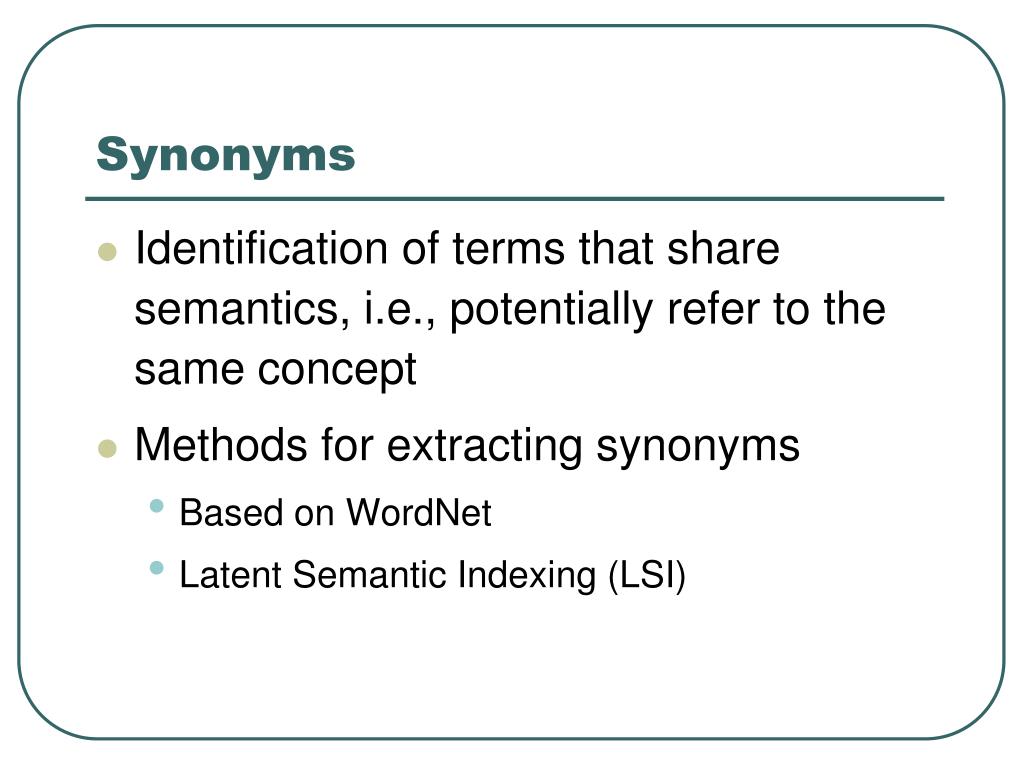 Synonyms

- Identification of terms that share semantics, i.e., potentially refer to the same concept
- Methods for extracting synonyms
  - Based on WordNet
  - Latent Semantic Indexing (LSI)